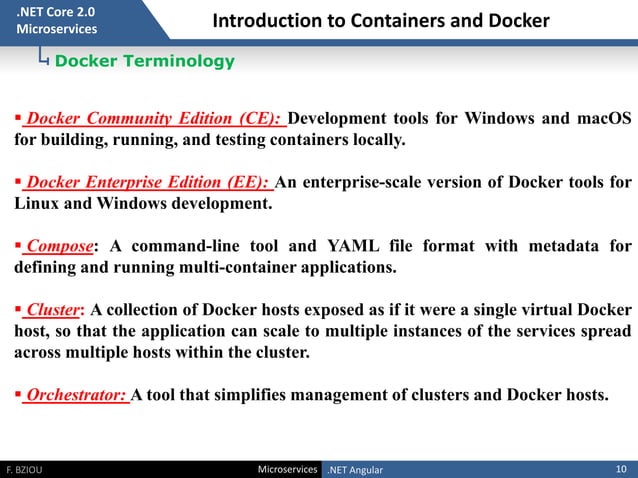 .NET Core 2.0 Microservices

Introduction to Containers and Docker

Docker Terminology

▪ Docker Community Edition (CE): Development tools for Windows and macOS for building, running, and testing containers locally.

▪ Docker Enterprise Edition (EE): An enterprise-scale version of Docker tools for Linux and Windows development.

▪ Compose: A command-line tool and YAML file format with metadata for defining and running multi-container applications.

▪ Cluster: A collection of Docker hosts exposed as if it were a single virtual Docker host, so that the application can scale to multiple instances of the services spread across multiple hosts within the cluster.

▪ Orchestrator: A tool that simplifies management of clusters and Docker hosts.

F. BZIOU

Microservices

.NET Angular

10